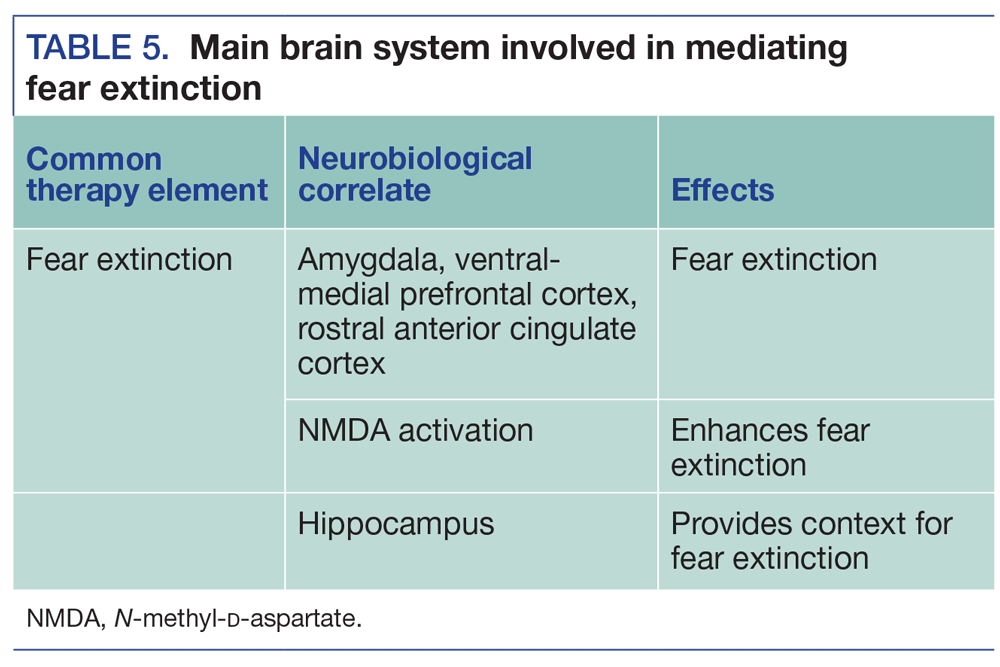 TABLE 5. Main brain system involved in mediating fear extinction

| Common therapy element | Neurobiological correlate | Effects |
|---|---|---|
| Fear extinction | Amygdala, ventral-medial prefrontal cortex, rostral anterior cingulate cortex | Fear extinction |
| | NMDA activation | Enhances fear extinction |
| | Hippocampus | Provides context for fear extinction |

NMDA, N-methyl-D-aspartate.